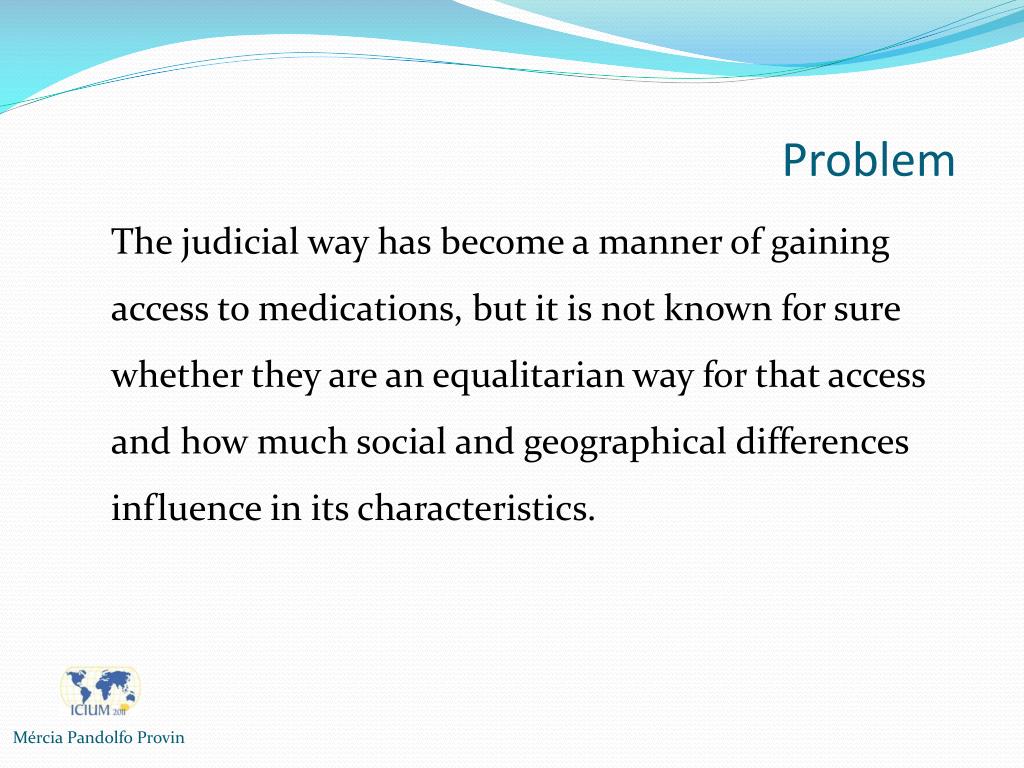 Problem

The judicial way has become a manner of gaining access to medications, but it is not known for sure whether they are an equalitarian way for that access and how much social and geographical differences influence in its characteristics.

ICIUM 2011

Mércia Pandolfo Provin